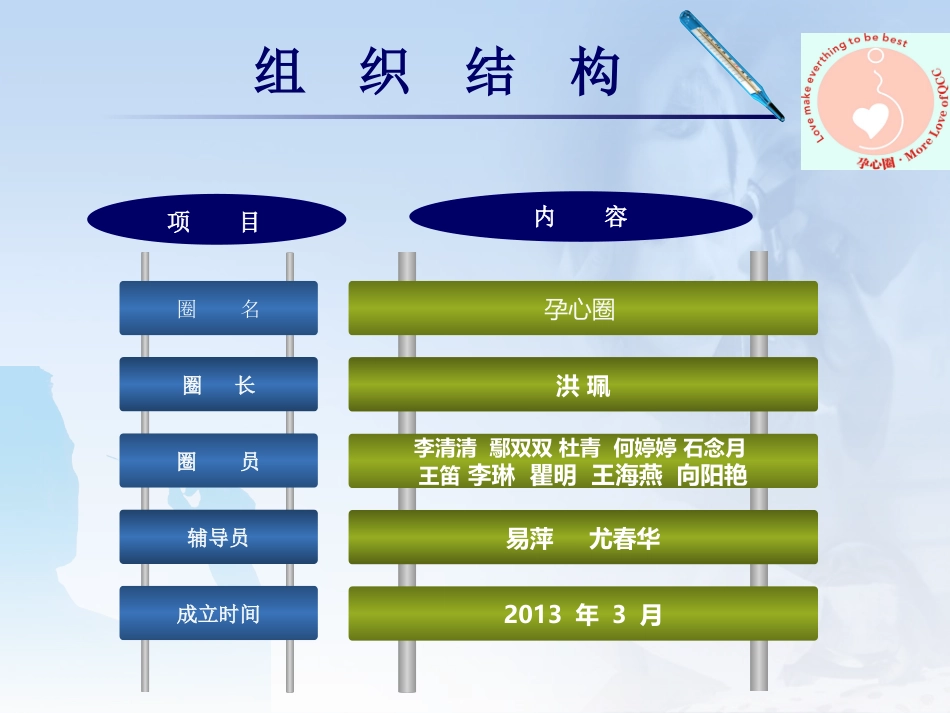 组 织 结 构

Love make everthing to be best
孕心圈 · More Love of QCC

| 项 目 | 内 容 |
|---|---|
| 圈 名 | 孕心圈 |
| 圈 长 | 洪 珮 |
| 圈 员 | 李清清 鄢双双 杜青 何婷婷 石念月 王笛 李琳 瞿明 王海燕 向阳艳 |
| 辅导员 | 易萍 尤春华 |
| 成立时间 | 2013 年 3 月 |